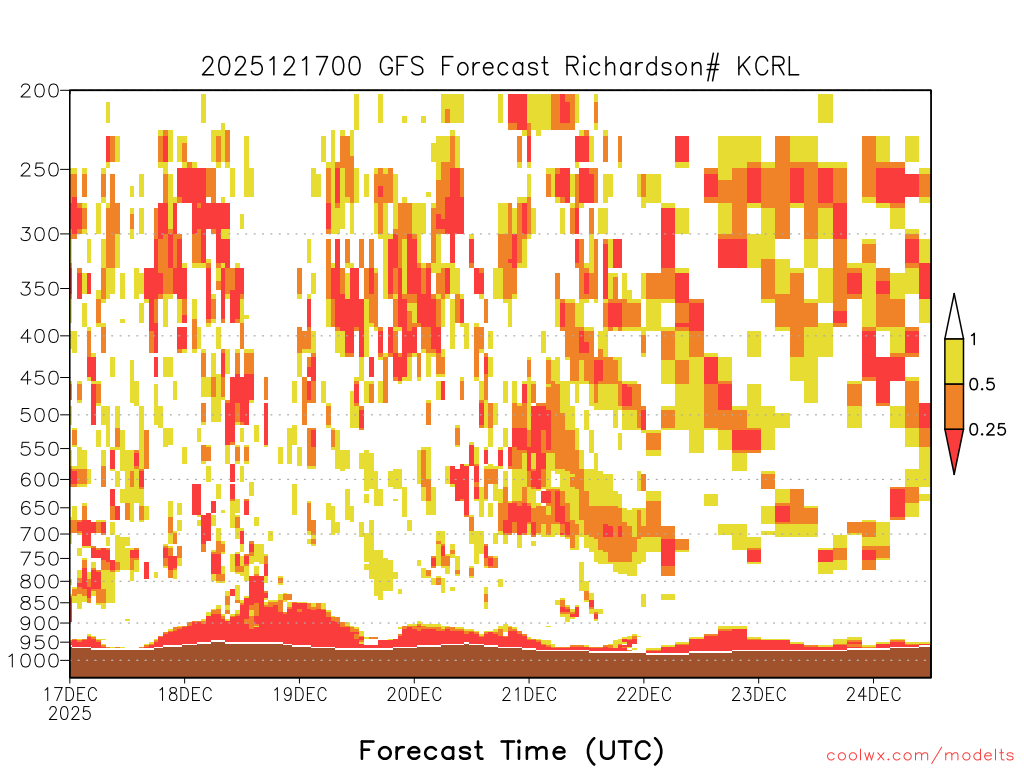 2025121700 GFS Forecast Richardson# KCRL

200
250
300
350
400
450
500
550
600
650
700
750
800
850
900
950
1000

1
0.5
0.25

17DEC
2025
18DEC
19DEC
20DEC
21DEC
22DEC
23DEC
24DEC

Forecast Time (UTC)

coolwx.com/modelts